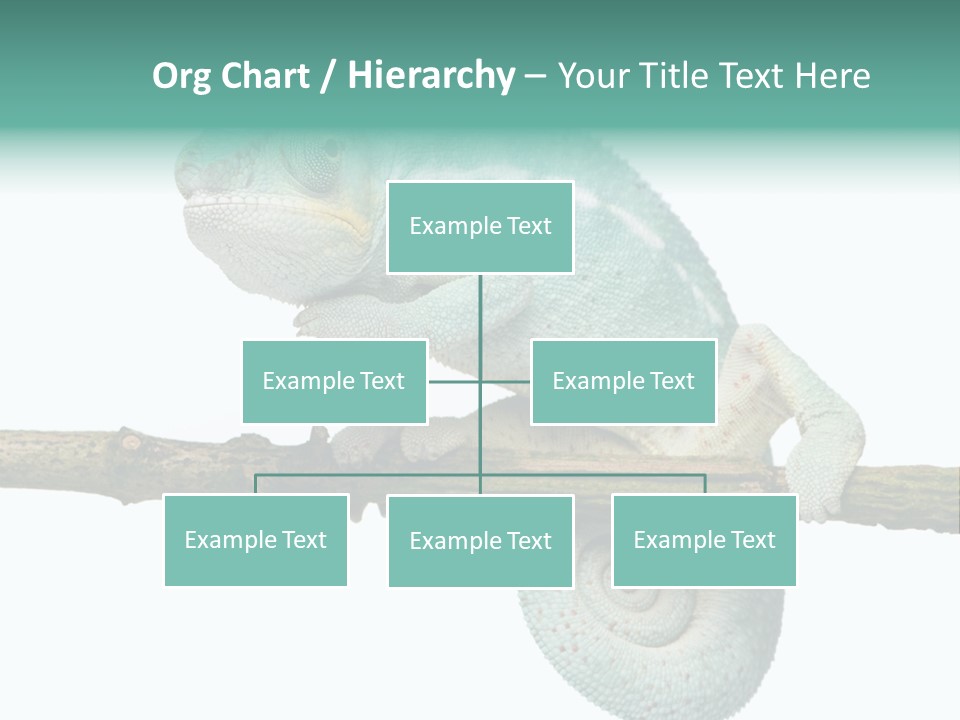 Org Chart / Hierarchy – Your Title Text Here

Example Text

Example Text

Example Text

Example Text

Example Text

Example Text